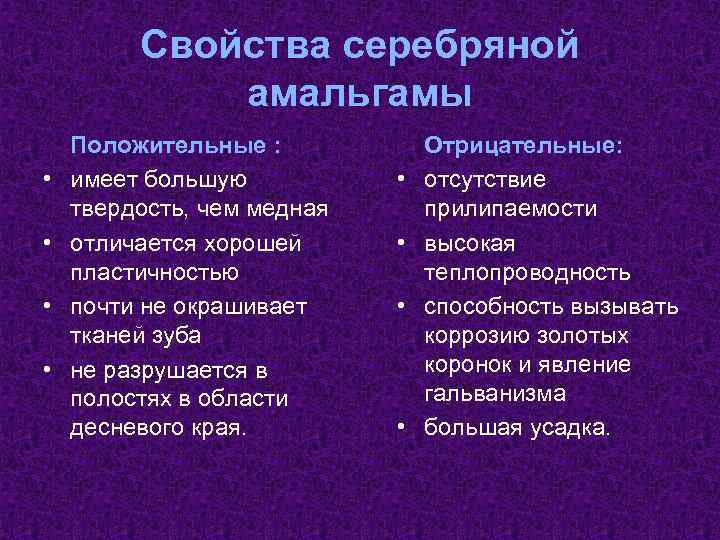 Свойства серебряной амальгамы

Положительные :
• имеет большую твердость, чем медная
• отличается хорошей пластичностью
• почти не окрашивает тканей зуба
• не разрушается в полостях в области десневого края.

Отрицательные:
• отсутствие прилипаемости
• высокая теплопроводность
• способность вызывать коррозию золотых коронок и явление гальванизма
• большая усадка.